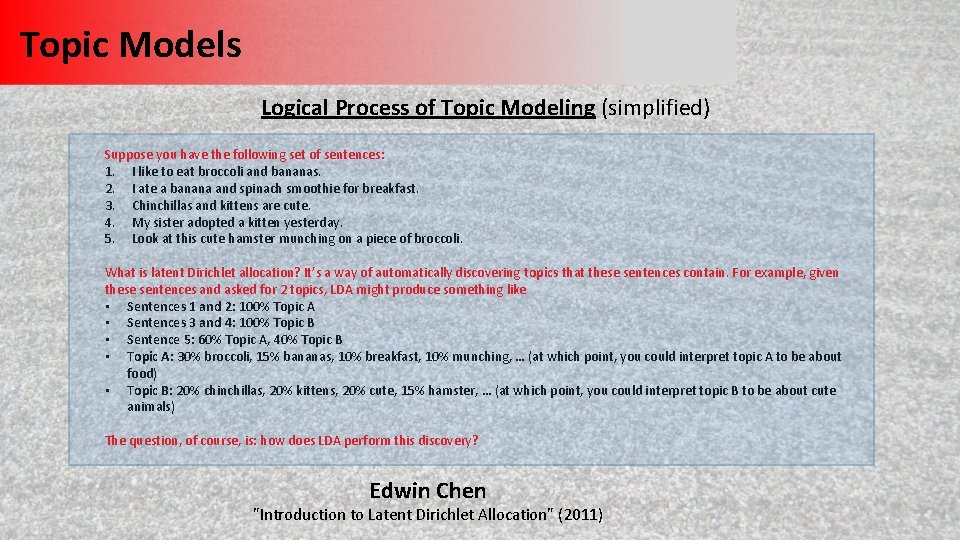 Topic Models

Logical Process of Topic Modeling (simplified)

Suppose you have the following set of sentences:
1. I like to eat broccoli and bananas.
2. I ate a banana and spinach smoothie for breakfast.
3. Chinchillas and kittens are cute.
4. My sister adopted a kitten yesterday.
5. Look at this cute hamster munching on a piece of broccoli.

What is latent Dirichlet allocation? It's a way of automatically discovering topics that these sentences contain. For example, given these sentences and asked for 2 topics, LDA might produce something like
• Sentences 1 and 2: 100% Topic A
• Sentences 3 and 4: 100% Topic B
• Sentence 5: 60% Topic A, 40% Topic B
• Topic A: 30% broccoli, 15% bananas, 10% breakfast, 10% munching, … (at which point, you could interpret topic A to be about food)
• Topic B: 20% chinchillas, 20% kittens, 20% cute, 15% hamster, … (at which point, you could interpret topic B to be about cute animals)

The question, of course, is: how does LDA perform this discovery?

Edwin Chen
"Introduction to Latent Dirichlet Allocation" (2011)